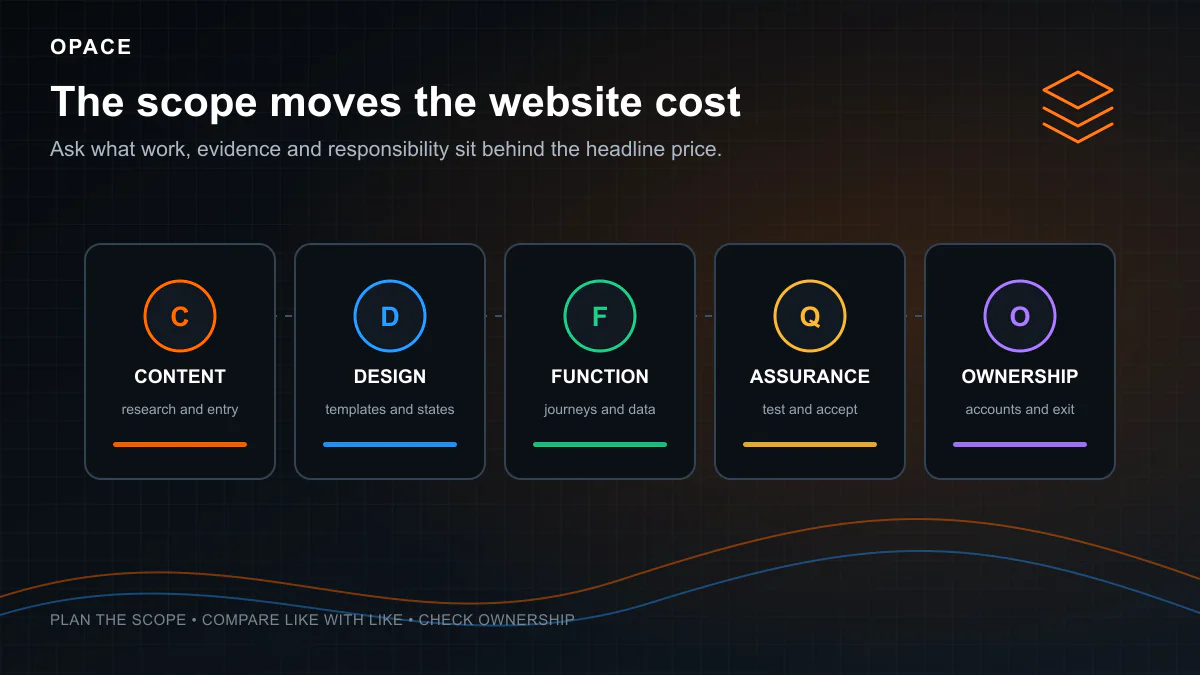 OPACE

The scope moves the website cost

Ask what work, evidence and responsibility sit behind the headline price.

C
CONTENT
research and entry

D
DESIGN
templates and states

F
FUNCTION
journeys and data

Q
ASSURANCE
test and accept

O
OWNERSHIP
accounts and exit

PLAN THE SCOPE • COMPARE LIKE WITH LIKE • CHECK OWNERSHIP